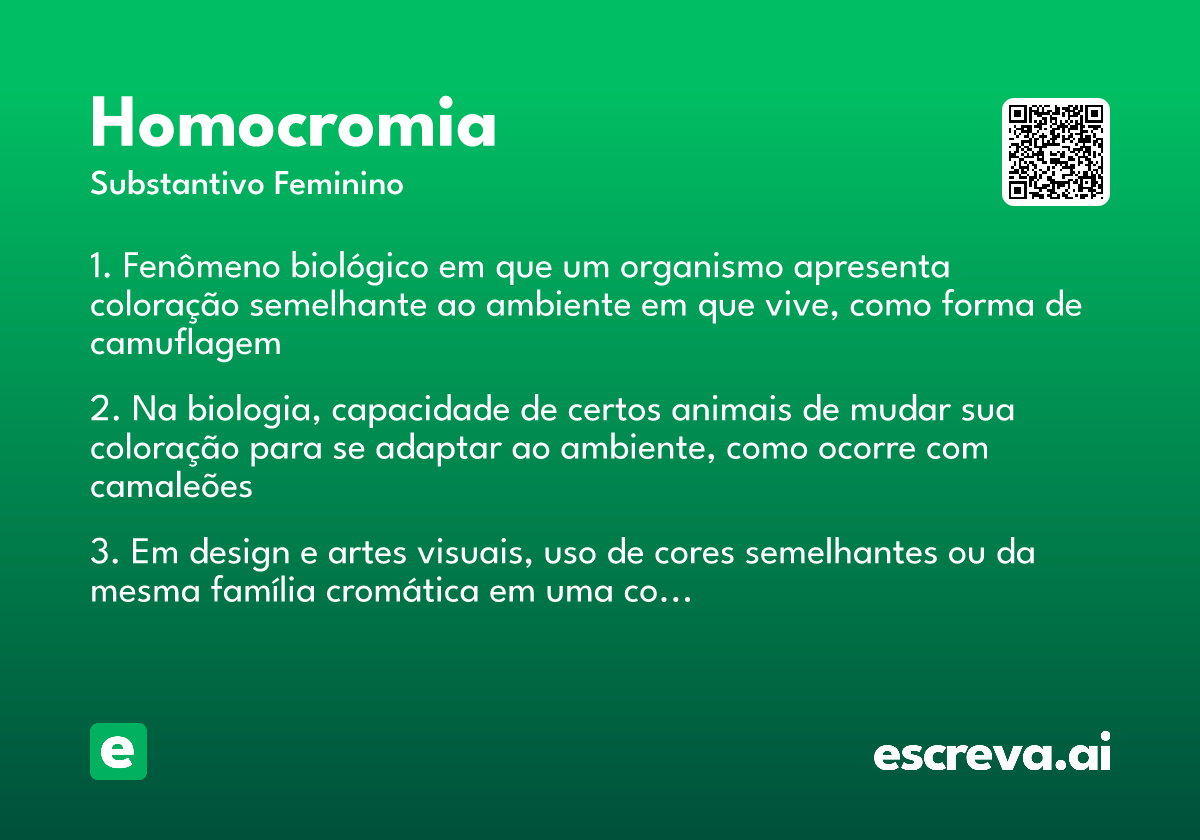 Homocromia
Substantivo Feminino

1. Fenômeno biológico em que um organismo apresenta coloração semelhante ao ambiente em que vive, como forma de camuflagem

2. Na biologia, capacidade de certos animais de mudar sua coloração para se adaptar ao ambiente, como ocorre com camaleões

3. Em design e artes visuais, uso de cores semelhantes ou da mesma família cromática em uma co...

e

escreva.ai